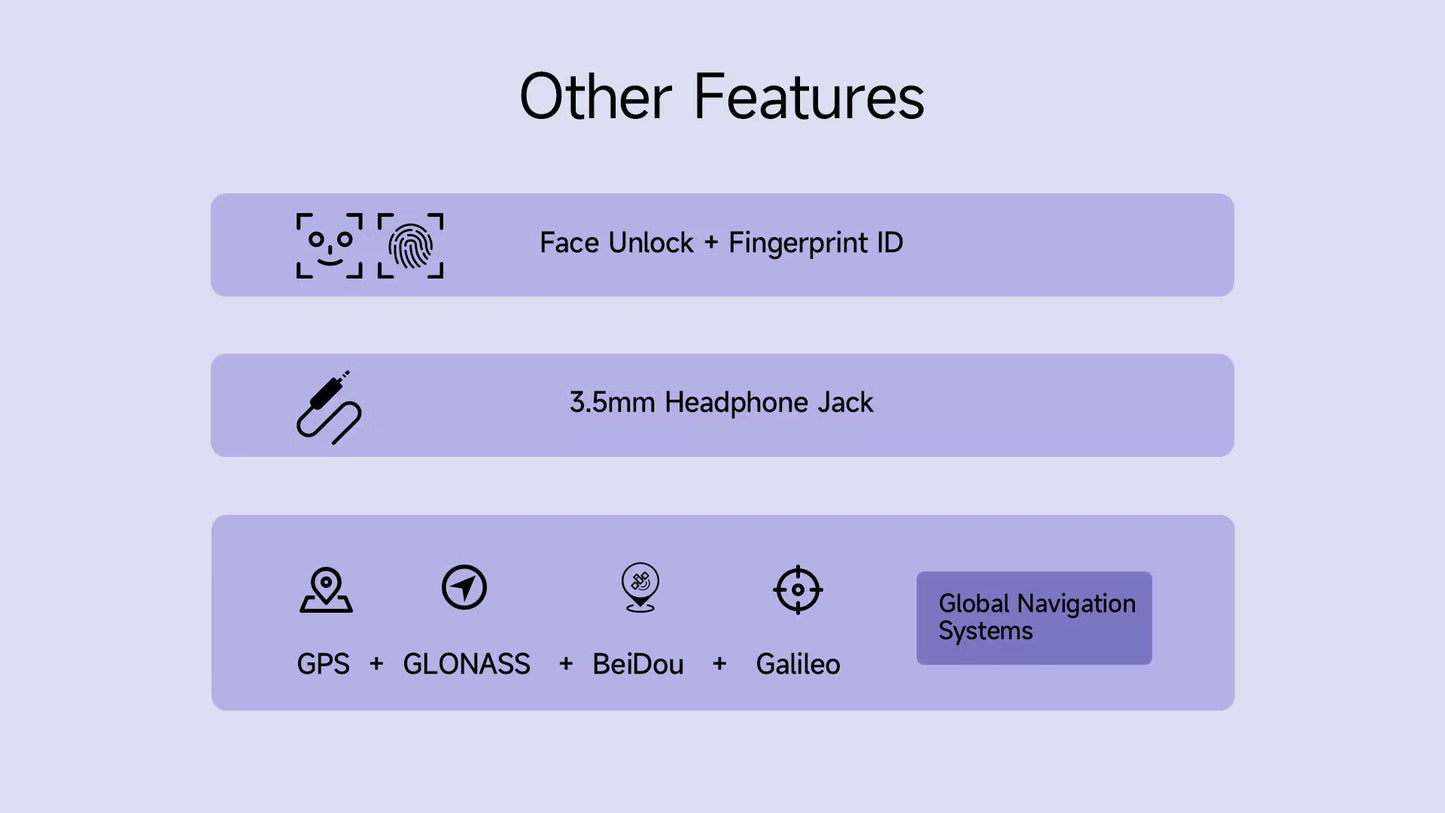 Other Features

Face Unlock + Fingerprint ID

3.5mm Headphone Jack

GPS + GLONASS + BeiDou + Galileo

Global Navigation Systems